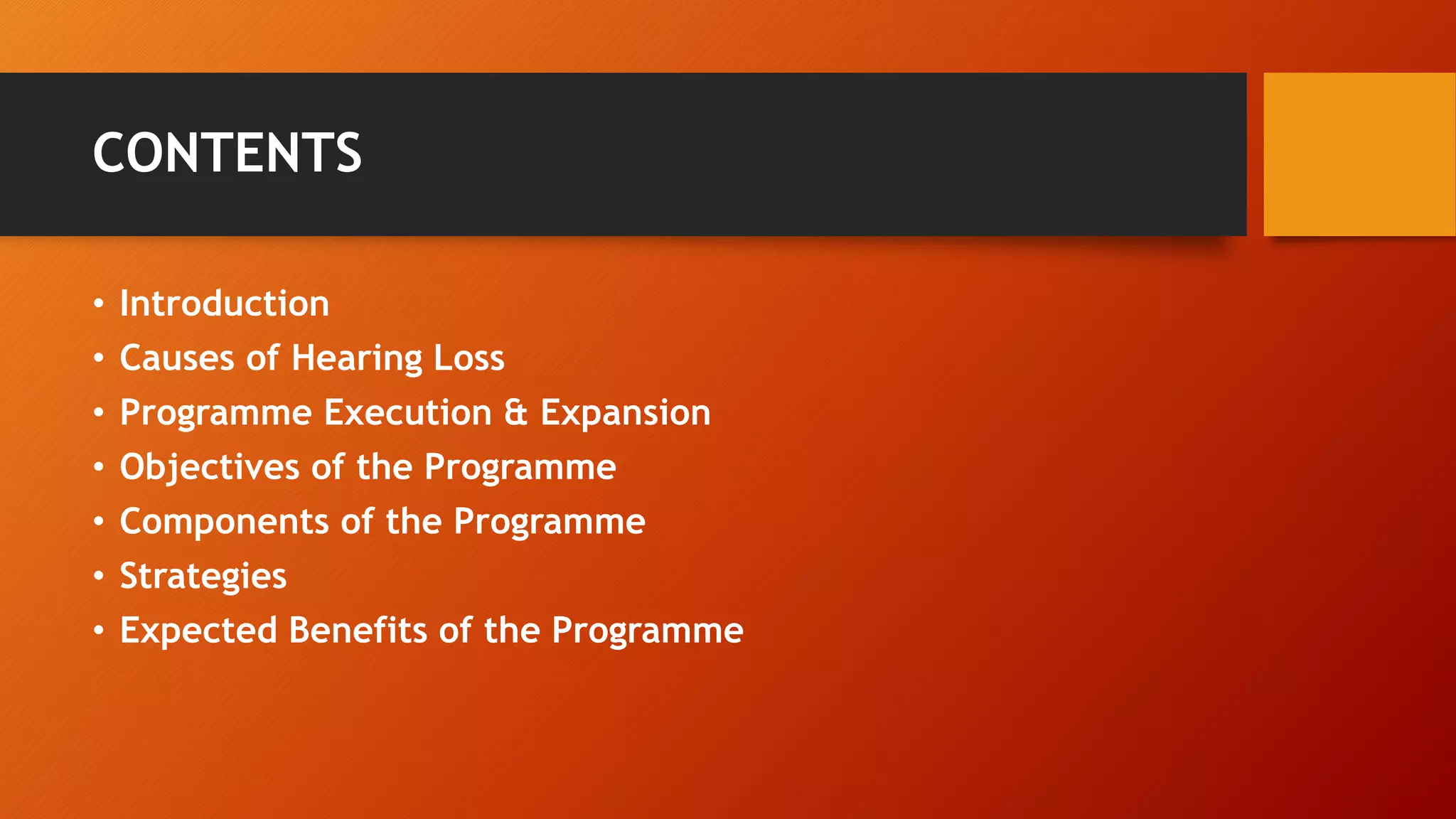 CONTENTS

• Introduction
• Causes of Hearing Loss
• Programme Execution & Expansion
• Objectives of the Programme
• Components of the Programme
• Strategies
• Expected Benefits of the Programme